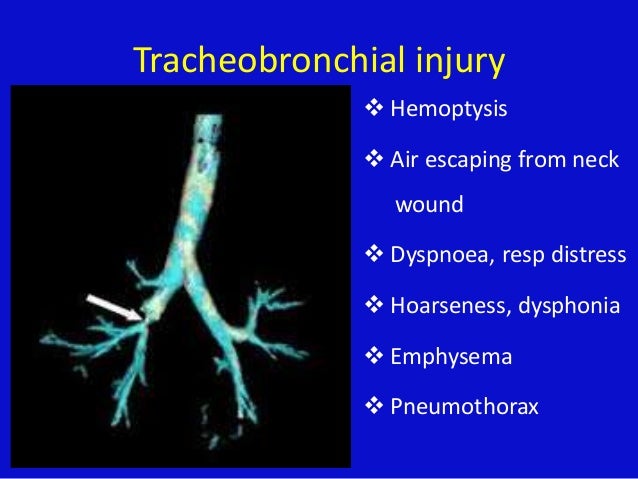 Tracheobronchial injury

❖ Hemoptysis
❖ Air escaping from neck wound
❖ Dyspnoea, resp distress
❖ Hoarseness, dysphonia
❖ Emphysema
❖ Pneumothorax